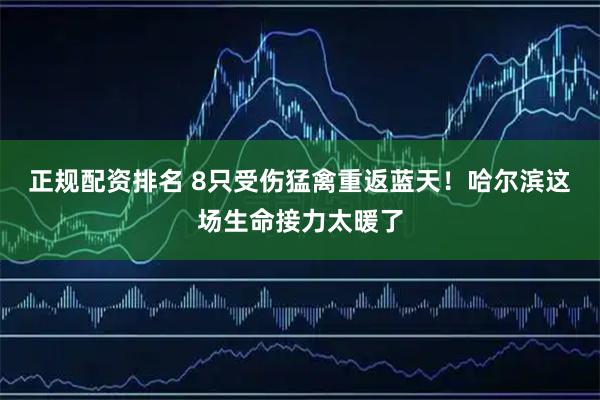 正规配资排名 8只受伤猛禽重返蓝天！哈尔滨这场生命接力太暖了